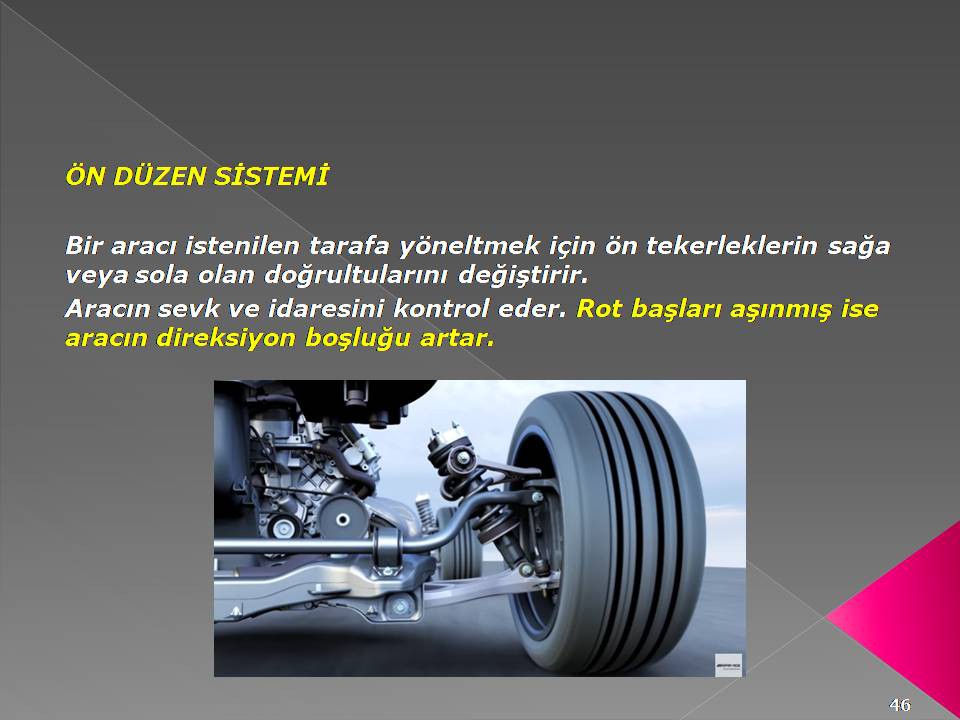 ÖN DÜZEN SİSTEMİ

Bir aracı istenilen tarafa yöneltmek için ön tekerleklerin sağa veya sola olan doğrultularını değiştirir.

Aracın sevk ve idaresini kontrol eder. Rot başları aşınmış ise aracın direksiyon boşluğu artar.

46